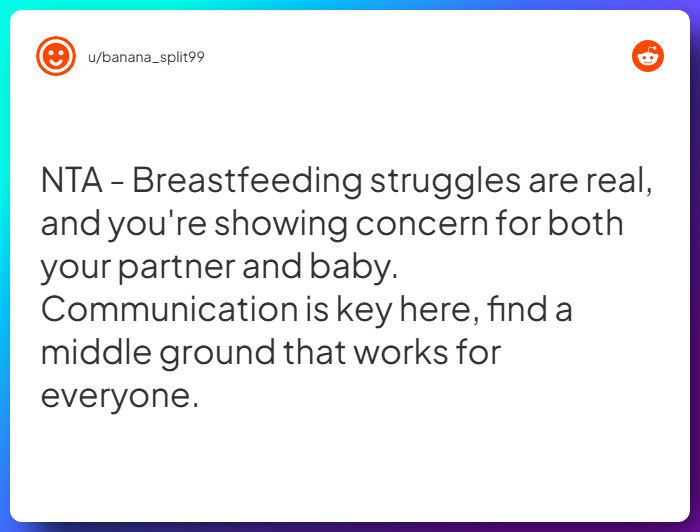 u/banana_split99

NTA - Breastfeeding struggles are real, and you're showing concern for both your partner and baby. Communication is key here, find a middle ground that works for everyone.